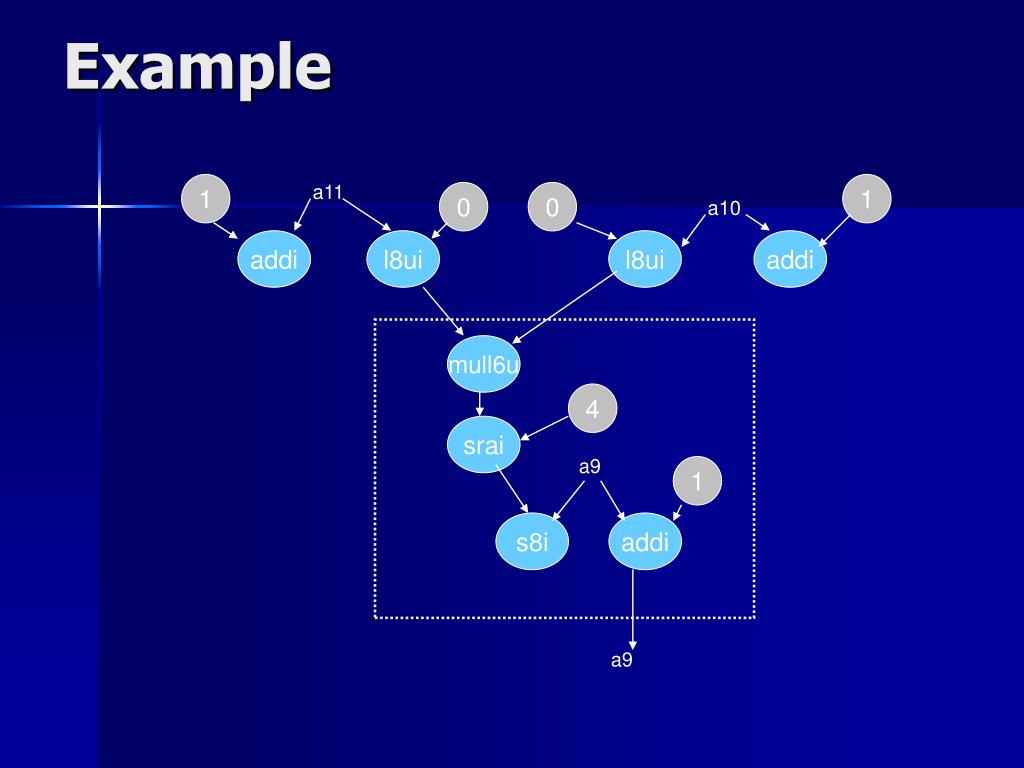 Example

1
a11
0
0
a10
1
addi
l8ui
l8ui
addi
mull6u
4
srai
a9
1
s8i
addi
a9